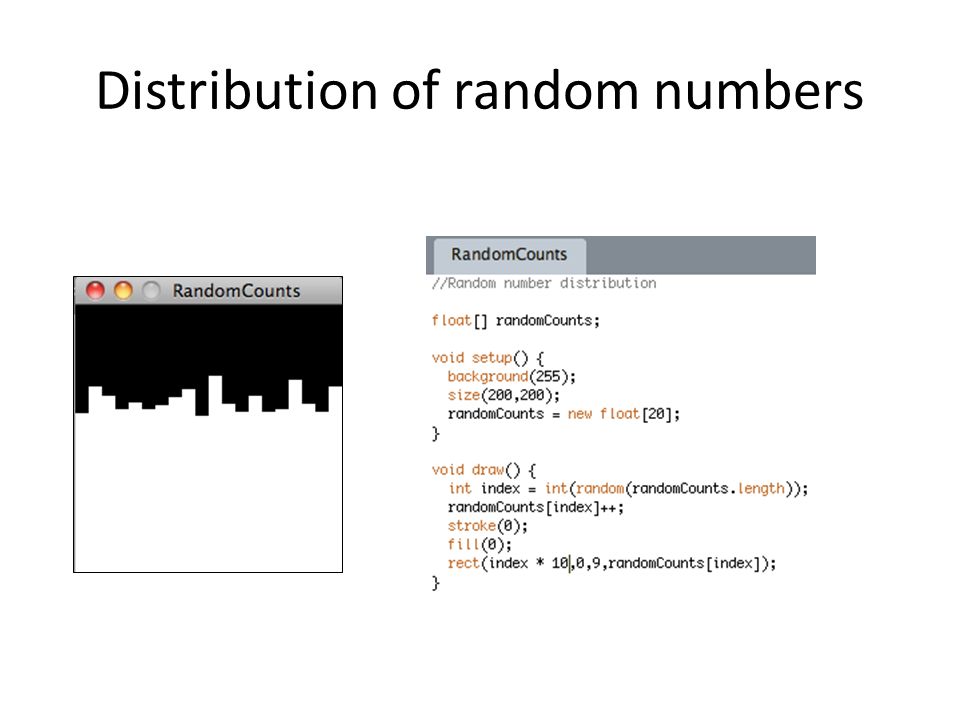 Distribution of random numbers

RandomCounts

RandomCounts

//Random number distribution

float[] randomCounts;

void setup() {
  background(255);
  size(200,200);
  randomCounts = new float[20];
}

void draw() {
  int index = int(random(randomCounts.length));
  randomCounts[index]++;
  stroke(0);
  fill(0);
  rect(index * 10,0,9,randomCounts[index]);
}